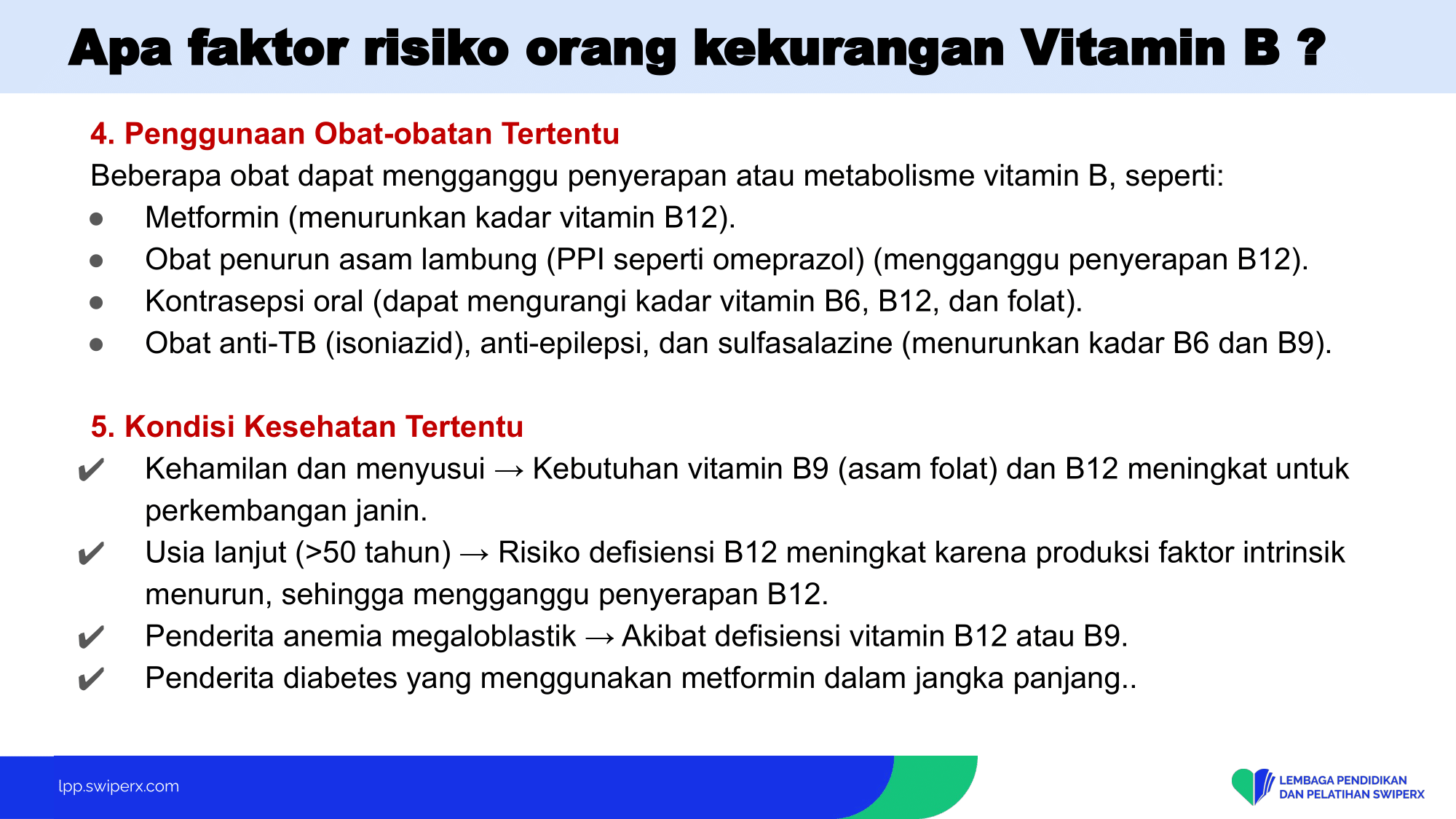 Apa faktor risiko orang kekurangan Vitamin B ?

4. Penggunaan Obat-obatan Tertentu
Beberapa obat dapat mengganggu penyerapan atau metabolisme vitamin B, seperti:
● Metformin (menurunkan kadar vitamin B12).
● Obat penurun asam lambung (PPI seperti omeprazol) (mengganggu penyerapan B12).
● Kontrasepsi oral (dapat mengurangi kadar vitamin B6, B12, dan folat).
● Obat anti-TB (isoniazid), anti-epilepsi, dan sulfasalazine (menurunkan kadar B6 dan B9).

5. Kondisi Kesehatan Tertentu
✔ Kehamilan dan menyusui → Kebutuhan vitamin B9 (asam folat) dan B12 meningkat untuk perkembangan janin.
✔ Usia lanjut (>50 tahun) → Risiko defisiensi B12 meningkat karena produksi faktor intrinsik menurun, sehingga mengganggu penyerapan B12.
✔ Penderita anemia megaloblastik → Akibat defisiensi vitamin B12 atau B9.
✔ Penderita diabetes yang menggunakan metformin dalam jangka panjang..

lpp.swiperx.com

LEMBAGA PENDIDIKAN DAN PELATIHAN SWIPERX